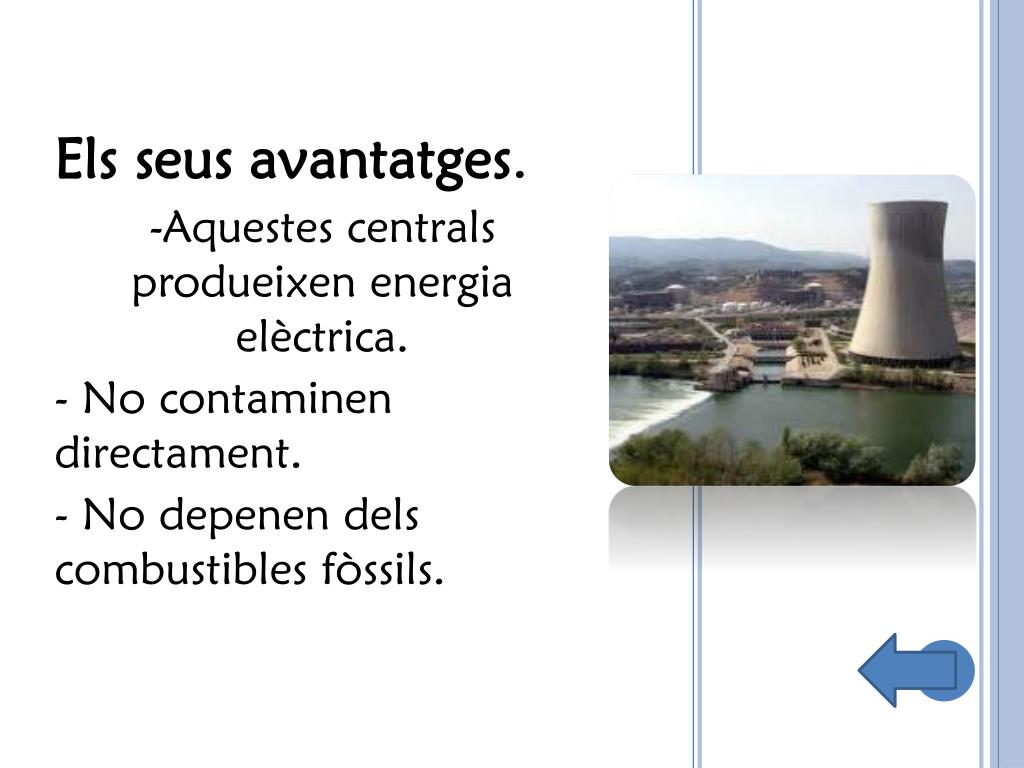 Els seus avantatges.

-Aquestes centrals produeixen energia elèctrica.

- No contaminen directament.

- No depenen dels combustibles fòssils.